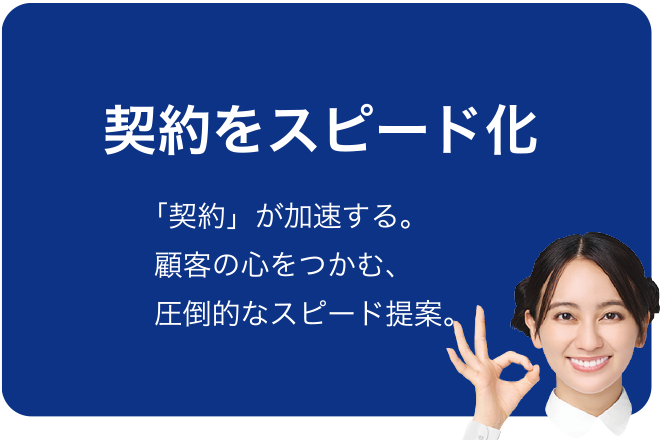 契約をスピード化

「契約」が加速する。
顧客の心をつかむ、
圧倒的なスピード提案。